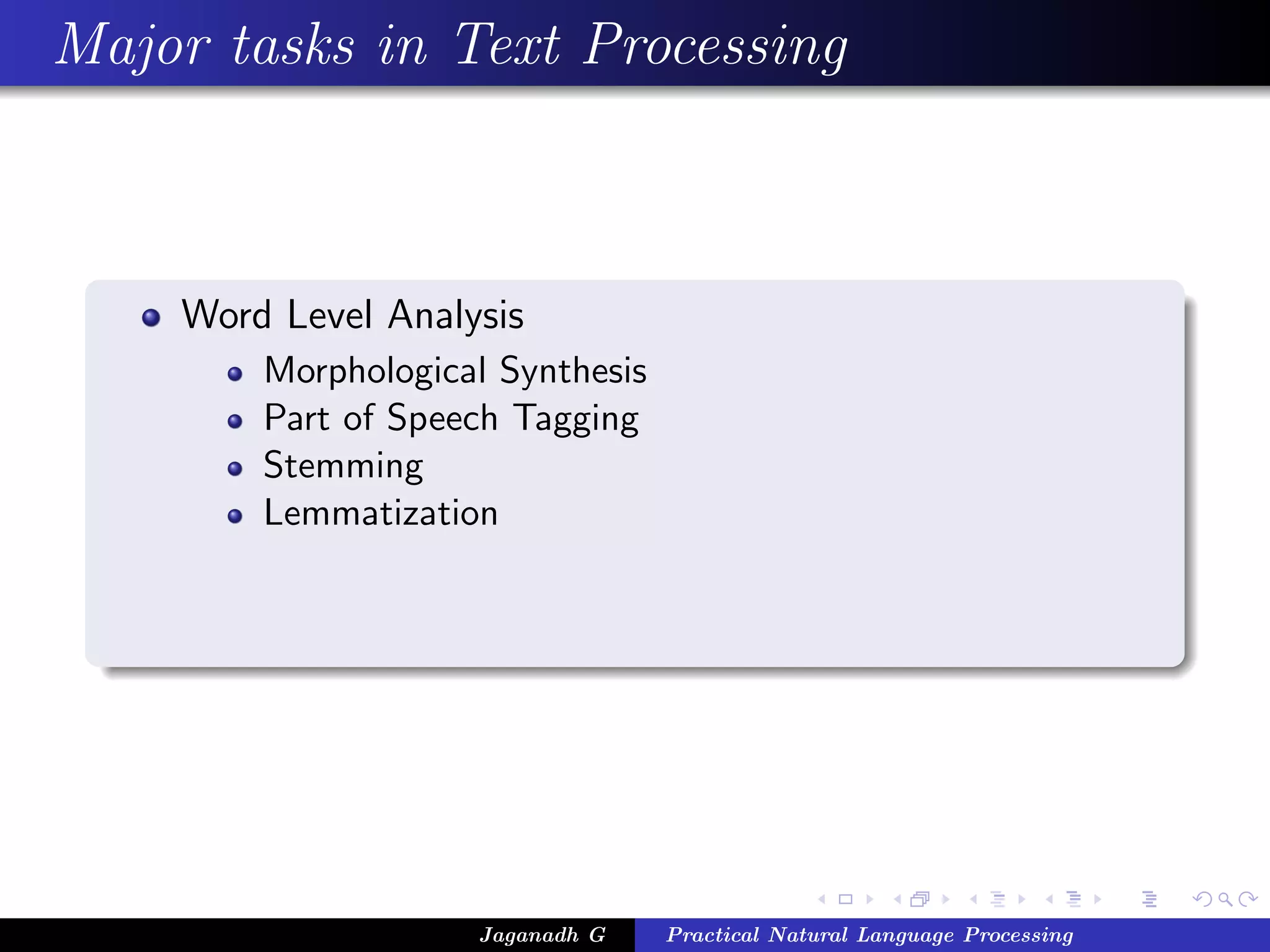 Major tasks in Text Processing

- Word Level Analysis
  - Morphological Synthesis
  - Part of Speech Tagging
  - Stemming
  - Lemmatization

Jaganadh G Practical Natural Language Processing